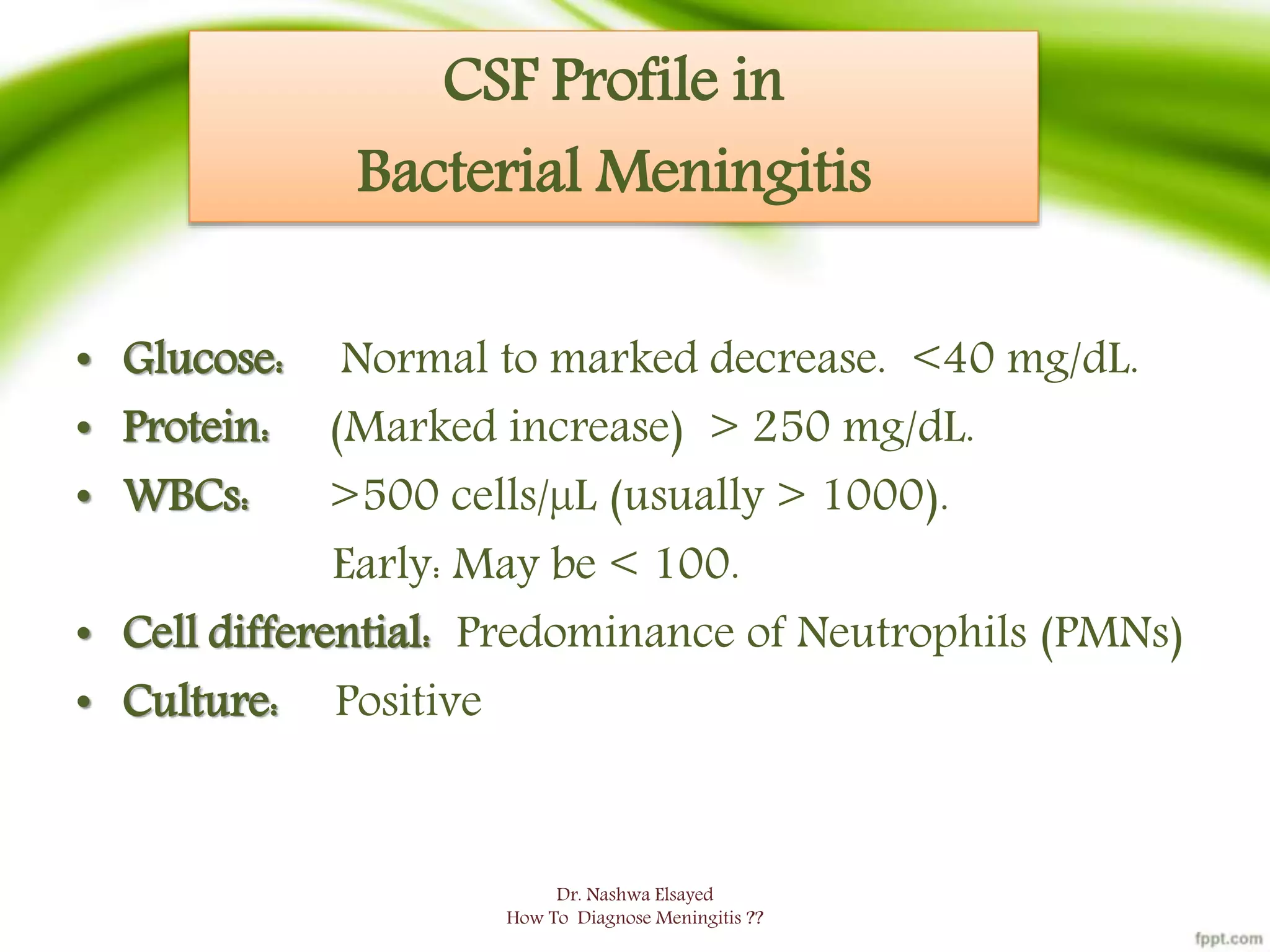 CSF Profile in
Bacterial Meningitis

• Glucose: Normal to marked decrease. <40 mg/dL.
• Protein: (Marked increase) > 250 mg/dL.
• WBCs: >500 cells/μL (usually > 1000).
Early: May be < 100.
• Cell differential: Predominance of Neutrophils (PMNs)
• Culture: Positive

Dr. Nashwa Elsayed
How To Diagnose Meningitis ??

fppt.com